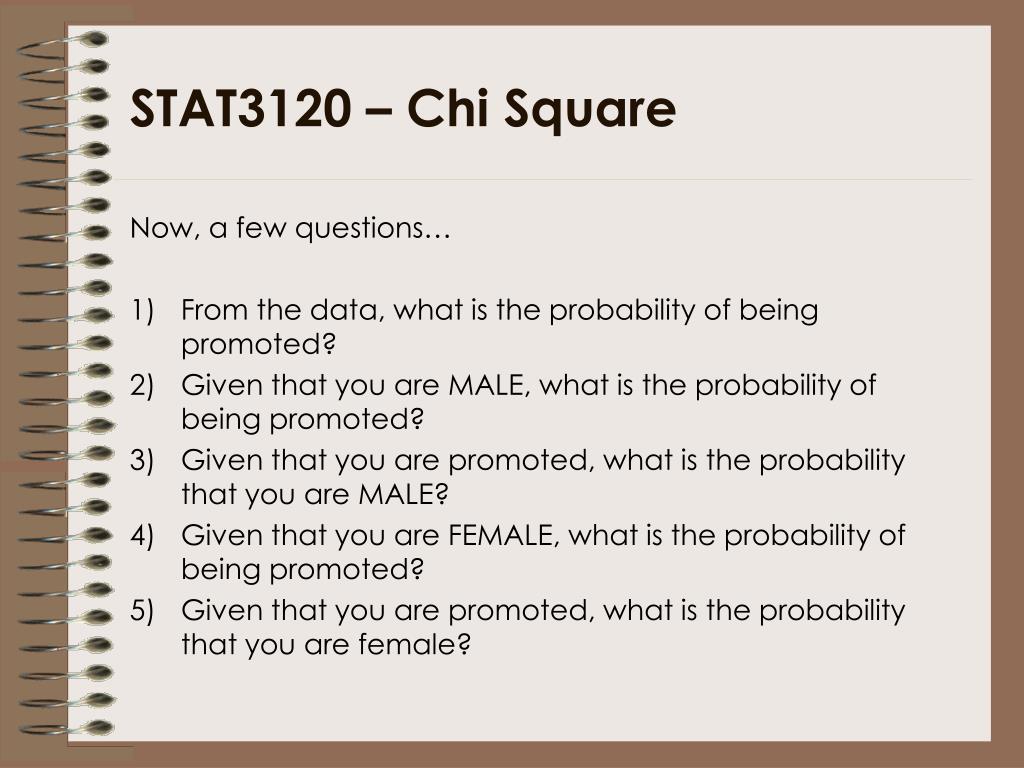 STAT3120 – Chi Square

Now, a few questions…

1) From the data, what is the probability of being promoted?
2) Given that you are MALE, what is the probability of being promoted?
3) Given that you are promoted, what is the probability that you are MALE?
4) Given that you are FEMALE, what is the probability of being promoted?
5) Given that you are promoted, what is the probability that you are female?